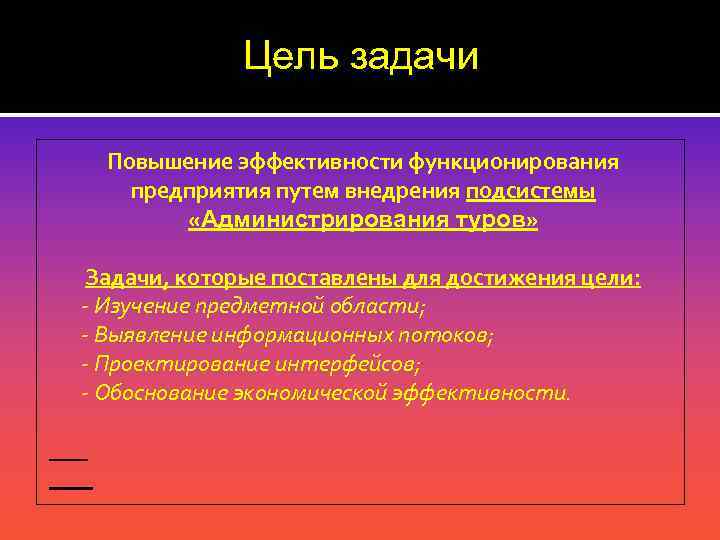 Цель задачи

Повышение эффективности функционирования предприятия путем внедрения подсистемы «Администрирования туров»

Задачи, которые поставлены для достижения цели:
- Изучение предметной области;
- Выявление информационных потоков;
- Проектирование интерфейсов;
- Обоснование экономической эффективности.